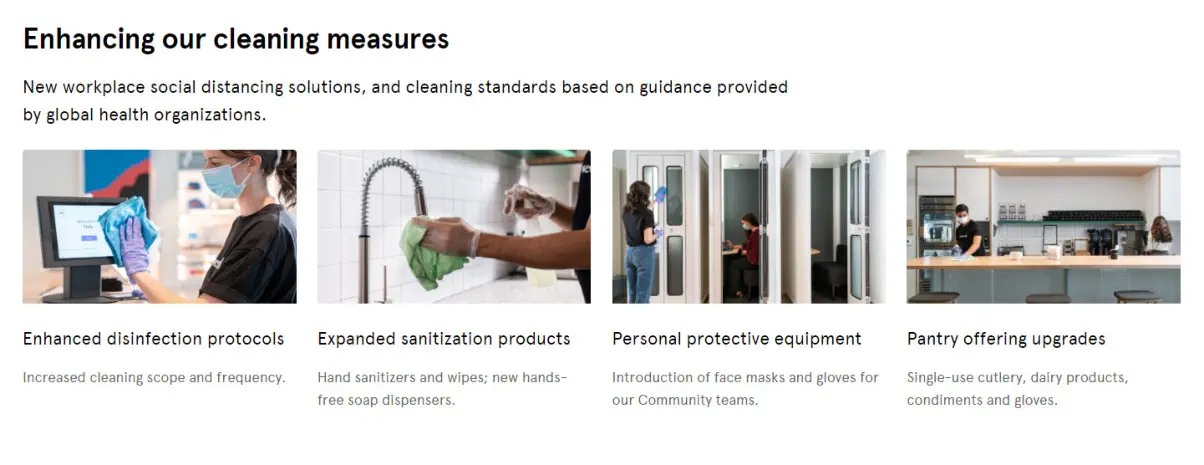 Enhancing our cleaning measures

New workplace social distancing solutions, and cleaning standards based on guidance provided by global health organizations.

Enhanced disinfection protocols

Increased cleaning scope and frequency.

Expanded sanitization products

Hand sanitizers and wipes; new hands-free soap dispensers.

Personal protective equipment

Introduction of face masks and gloves for our Community teams.

Pantry offering upgrades

Single-use cutlery, dairy products, condiments and gloves.